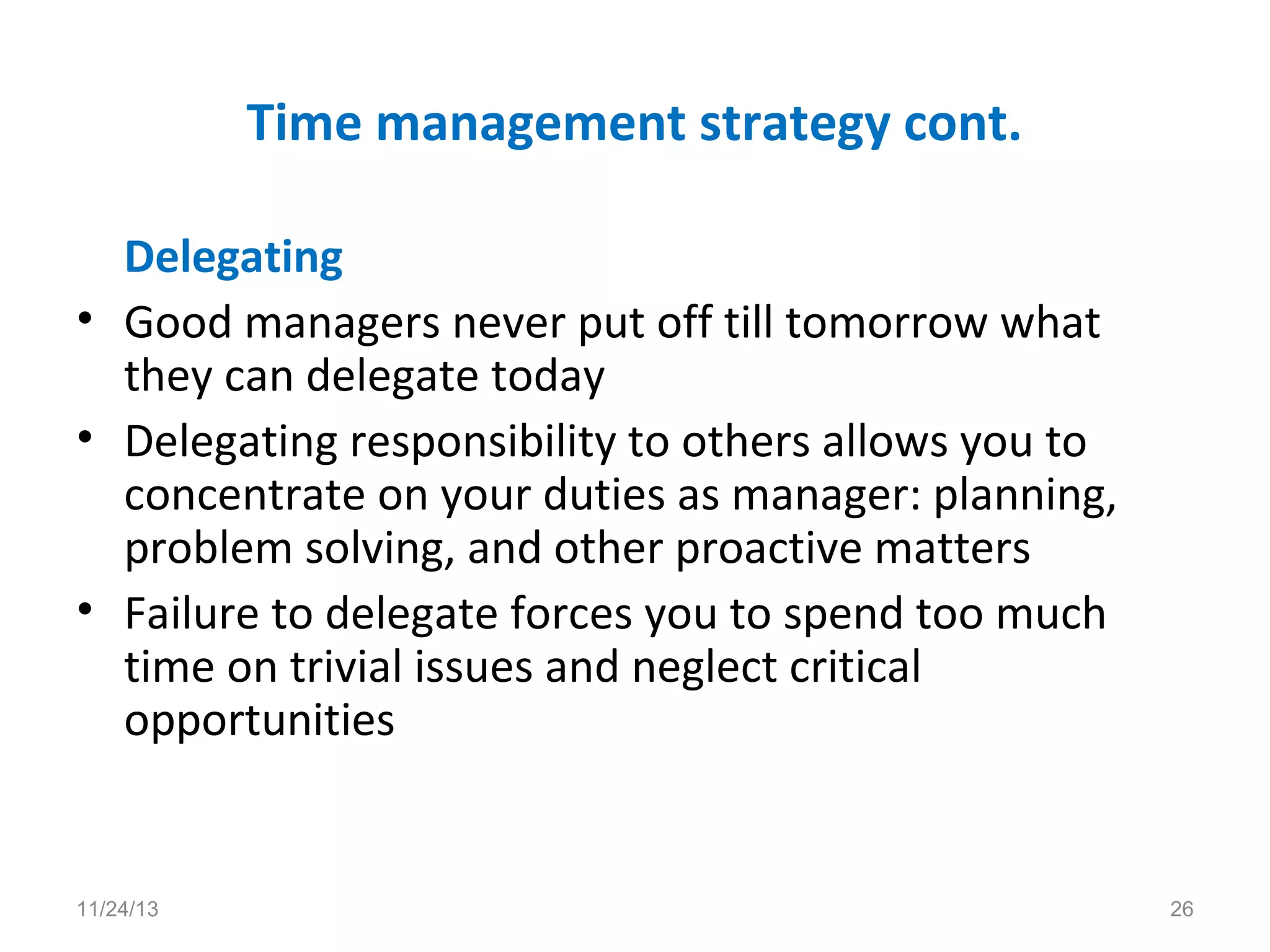 Time management strategy cont.

Delegating

• Good managers never put off till tomorrow what they can delegate today
• Delegating responsibility to others allows you to concentrate on your duties as manager: planning, problem solving, and other proactive matters
• Failure to delegate forces you to spend too much time on trivial issues and neglect critical opportunities

11/24/13

26